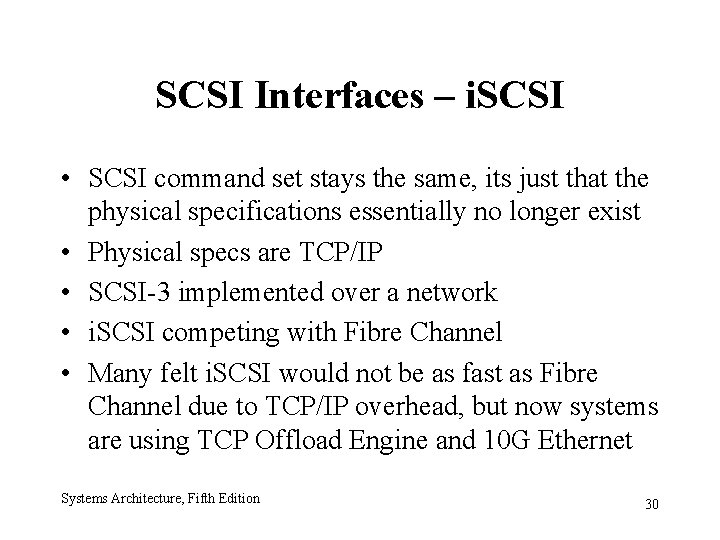 SCSI Interfaces – iSCSI

• SCSI command set stays the same, its just that the physical specifications essentially no longer exist
• Physical specs are TCP/IP
• SCSI-3 implemented over a network
• iSCSI competing with Fibre Channel
• Many felt iSCSI would not be as fast as Fibre Channel due to TCP/IP overhead, but now systems are using TCP Offload Engine and 10G Ethernet

Systems Architecture, Fifth Edition

30